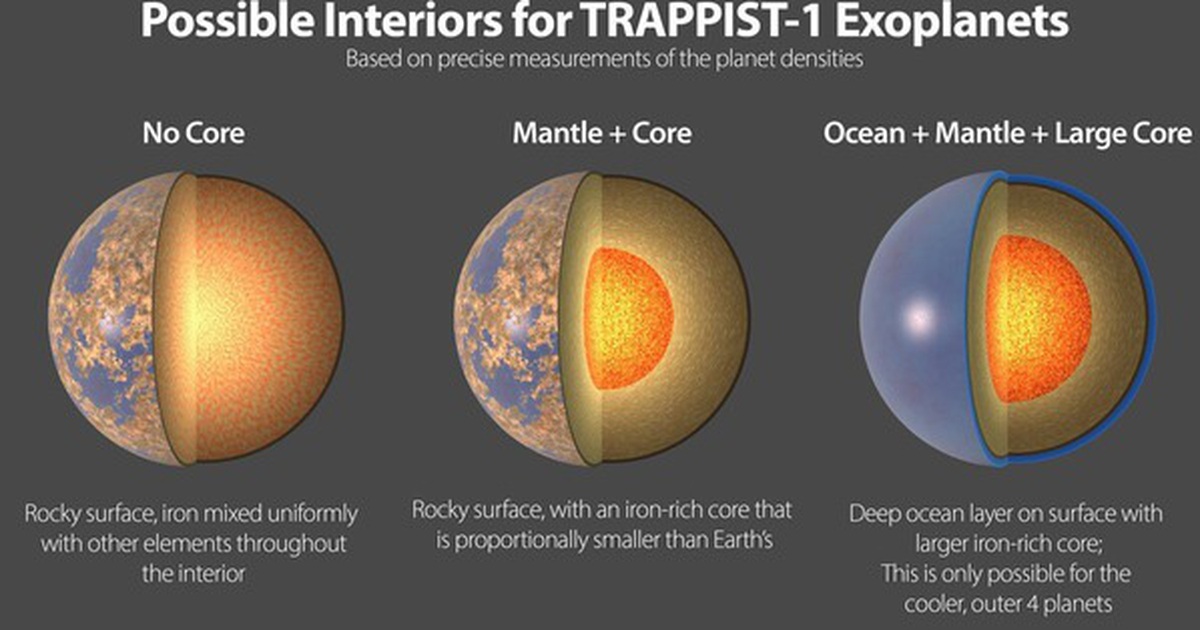 Possible Interiors for TRAPPIST-1 Exoplanets
Based on precise measurements of the planet densities

No Core

Rocky surface, iron mixed uniformly with other elements throughout the interior

Mantle + Core

Rocky surface, with an iron-rich core that is proportionally smaller than Earth's

Ocean + Mantle + Large Core

Deep ocean layer on surface with larger iron-rich core;
This is only possible for the cooler, outer 4 planets